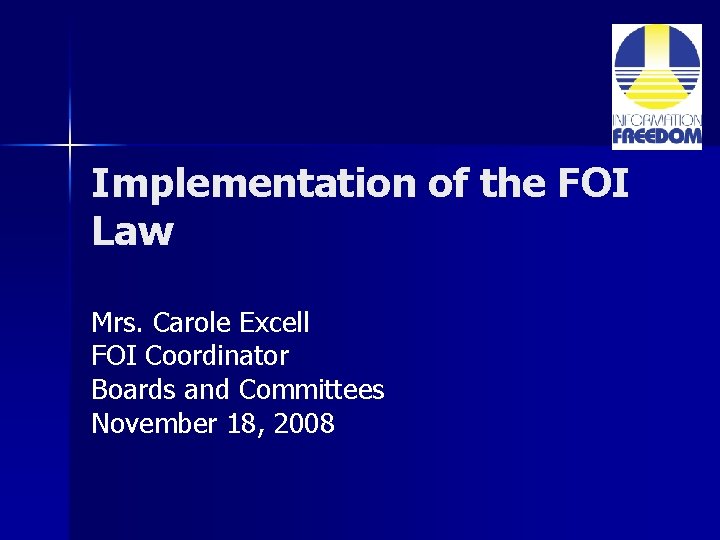 INFORMATION
FREEDOM

Implementation of the FOI Law

Mrs. Carole Excell
FOI Coordinator
Boards and Committees
November 18, 2008